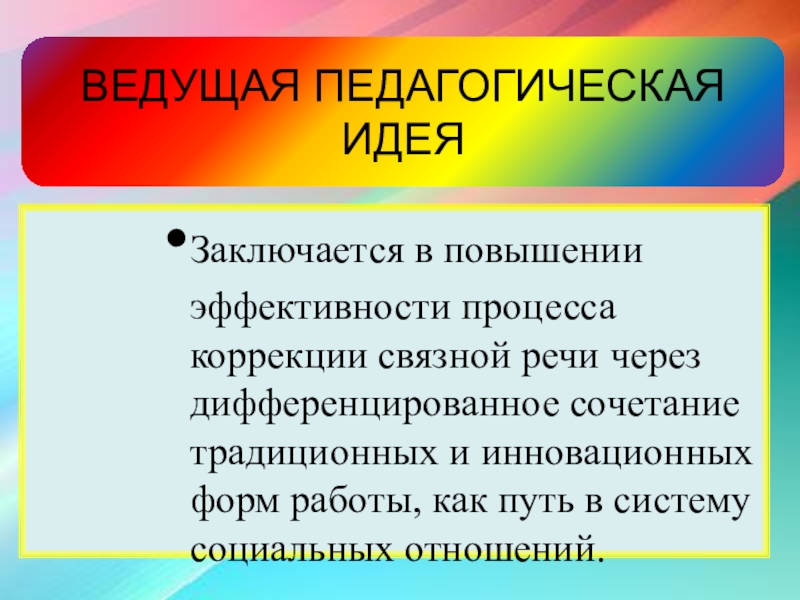 ВЕДУЩАЯ ПЕДАГОГИЧЕСКАЯ ИДЕЯ

• Заключается в повышении эффективности процесса коррекции связной речи через дифференцированное сочетание традиционных и инновационных форм работы, как путь в систему социальных отношений.